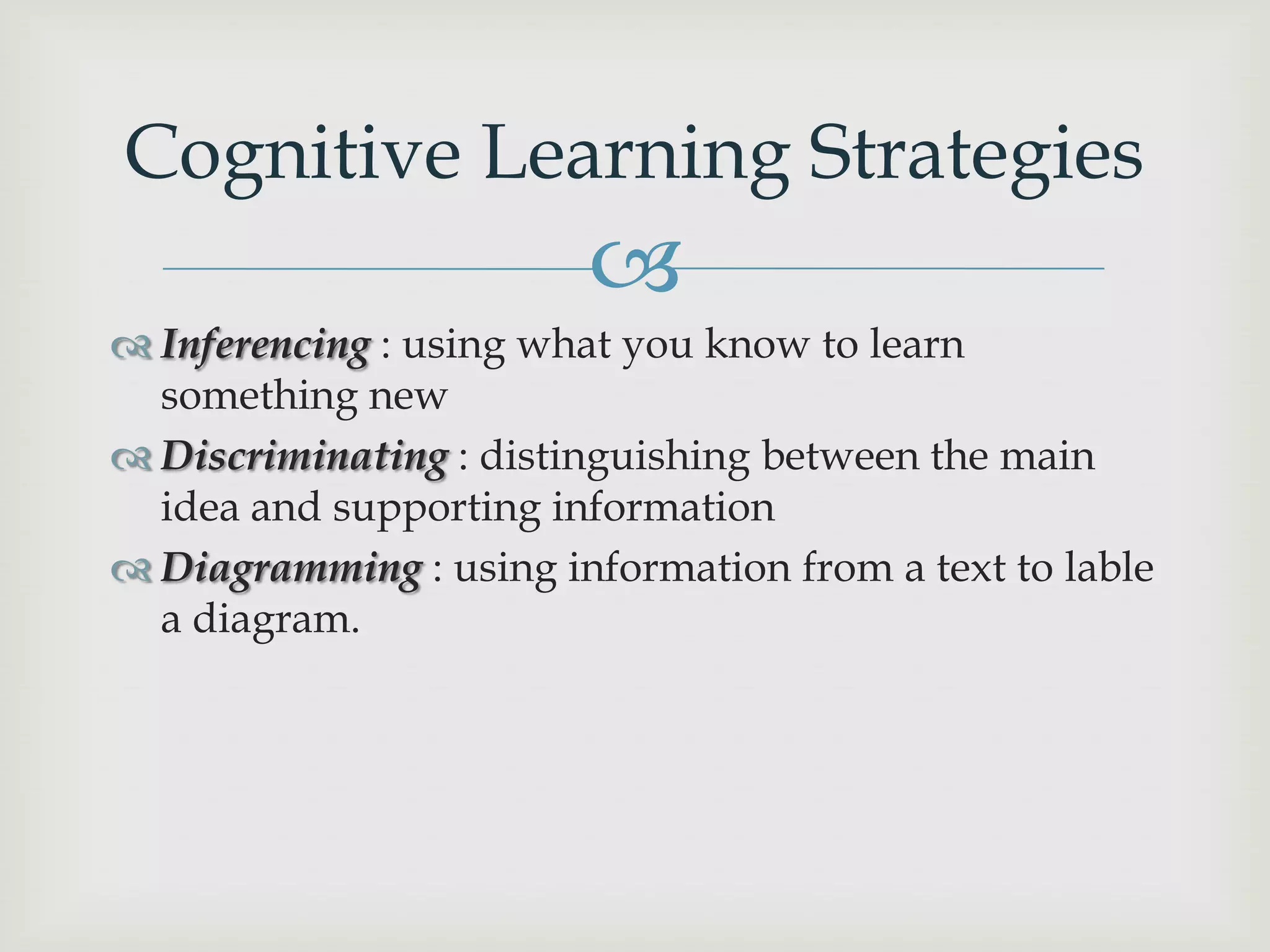 Cognitive Learning Strategies

Inferencing : using what you know to learn something new

Discriminating : distinguishing between the main idea and supporting information

Diagramming : using information from a text to lable a diagram.